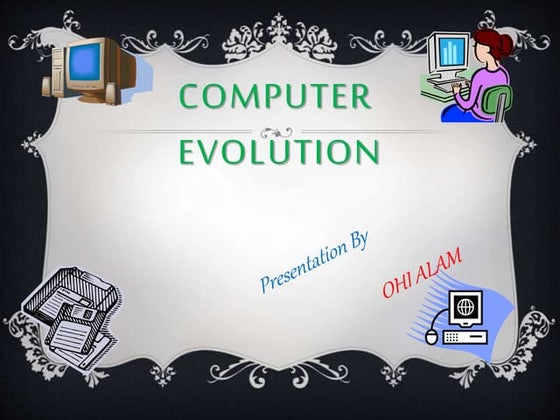 COMPUTER

EVOLUTION

Presentation By

OHI ALAM